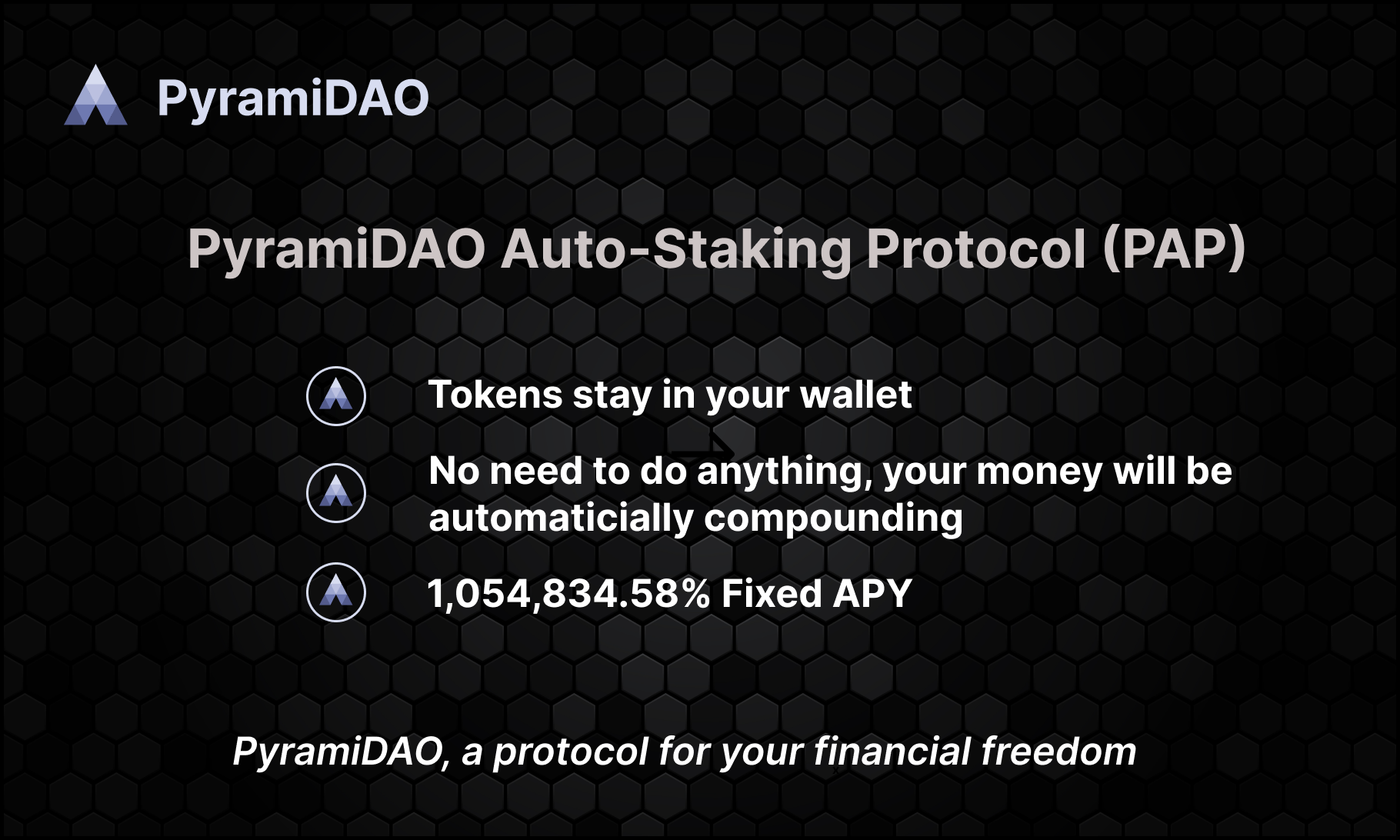 PyramiDAO

PyramiDAO Auto-Staking Protocol (PAP)

Tokens stay in your wallet

No need to do anything, your money will be automaticially compounding

1,054,834.58% Fixed APY

PyramiDAO, a protocol for your financial freedom